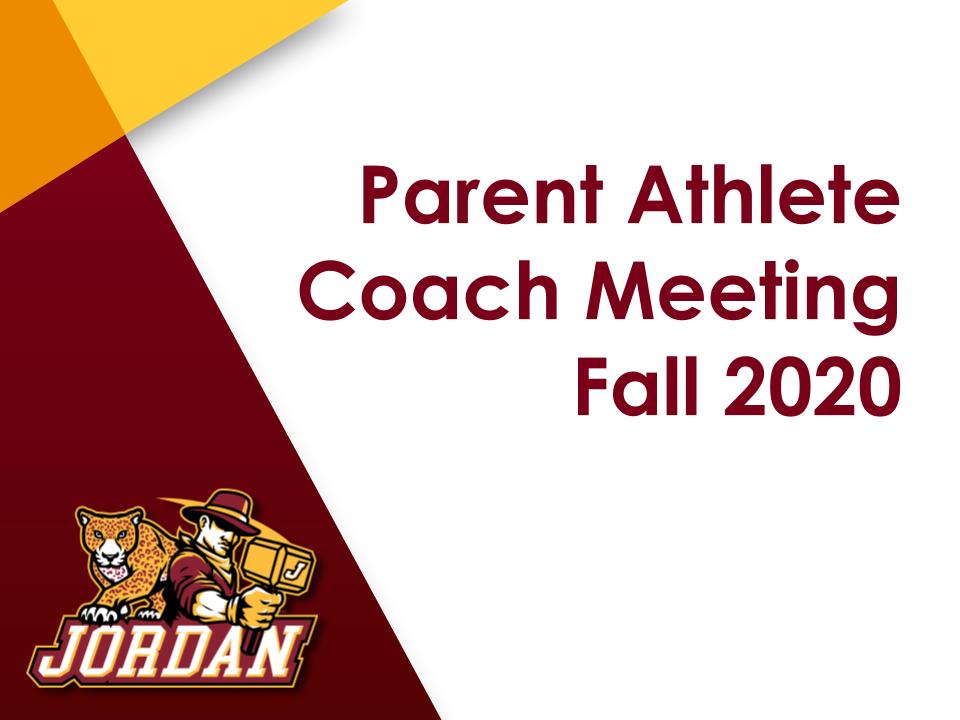 Parent Athlete Coach Meeting Fall 2020

J

JORDAN